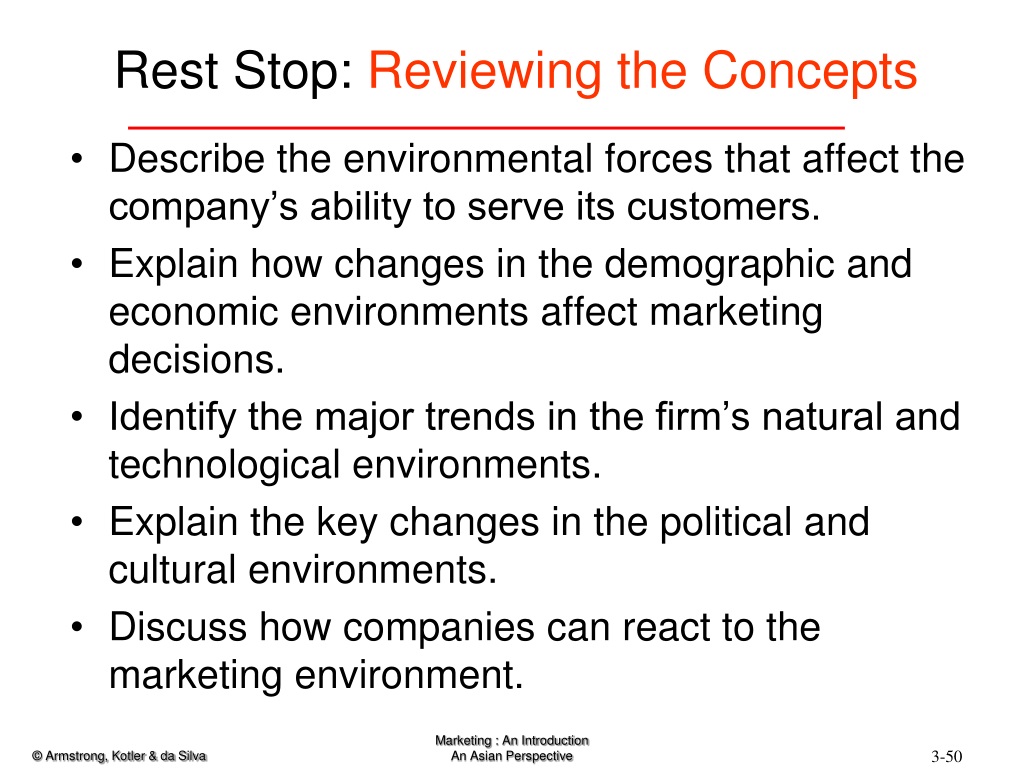 Rest Stop: Reviewing the Concepts

• Describe the environmental forces that affect the company's ability to serve its customers.
• Explain how changes in the demographic and economic environments affect marketing decisions.
• Identify the major trends in the firm's natural and technological environments.
• Explain the key changes in the political and cultural environments.
• Discuss how companies can react to the marketing environment.

© Armstrong, Kotler & da Silva

Marketing : An Introduction
An Asian Perspective

3-50